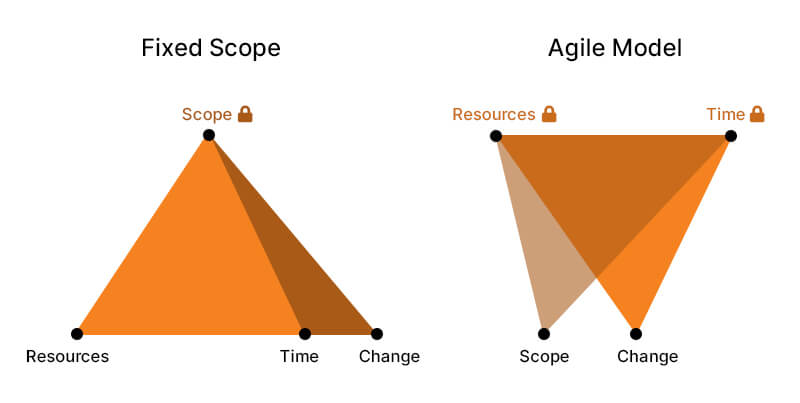 Fixed Scope

Scope

Resources

Time

Change

Agile Model

Resources

Time

Scope

Change